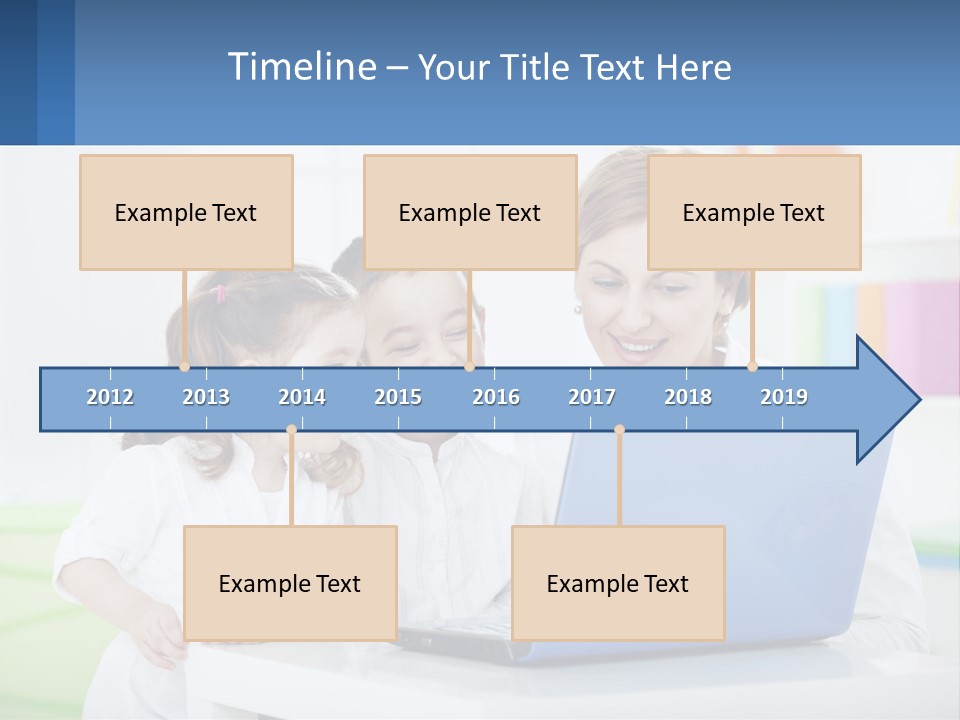 Timeline – Your Title Text Here

Example Text

Example Text

Example Text

2012 2013 2014 2015 2016 2017 2018 2019

Example Text

Example Text